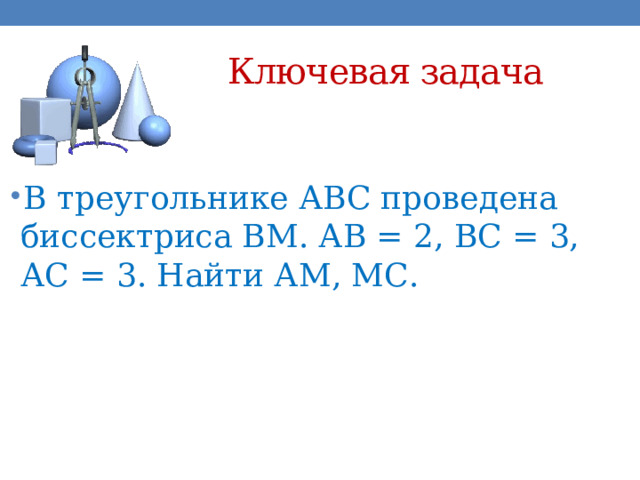 Ключевая задача

• В треугольнике АВС проведена биссектриса ВМ. АВ = 2, ВС = 3, АС = 3. Найти АМ, МС.